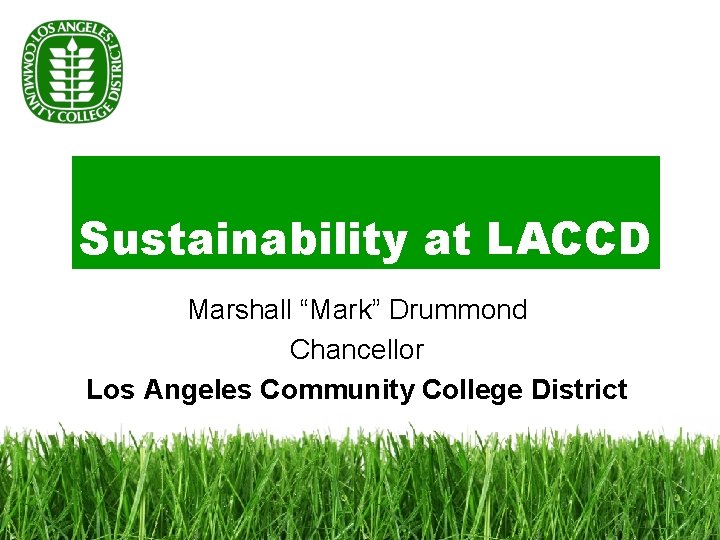 LOS ANGELES COMMUNITY COLLEGE DISTRICT

Sustainability at LACCD

Marshall “Mark” Drummond

Chancellor

Los Angeles Community College District